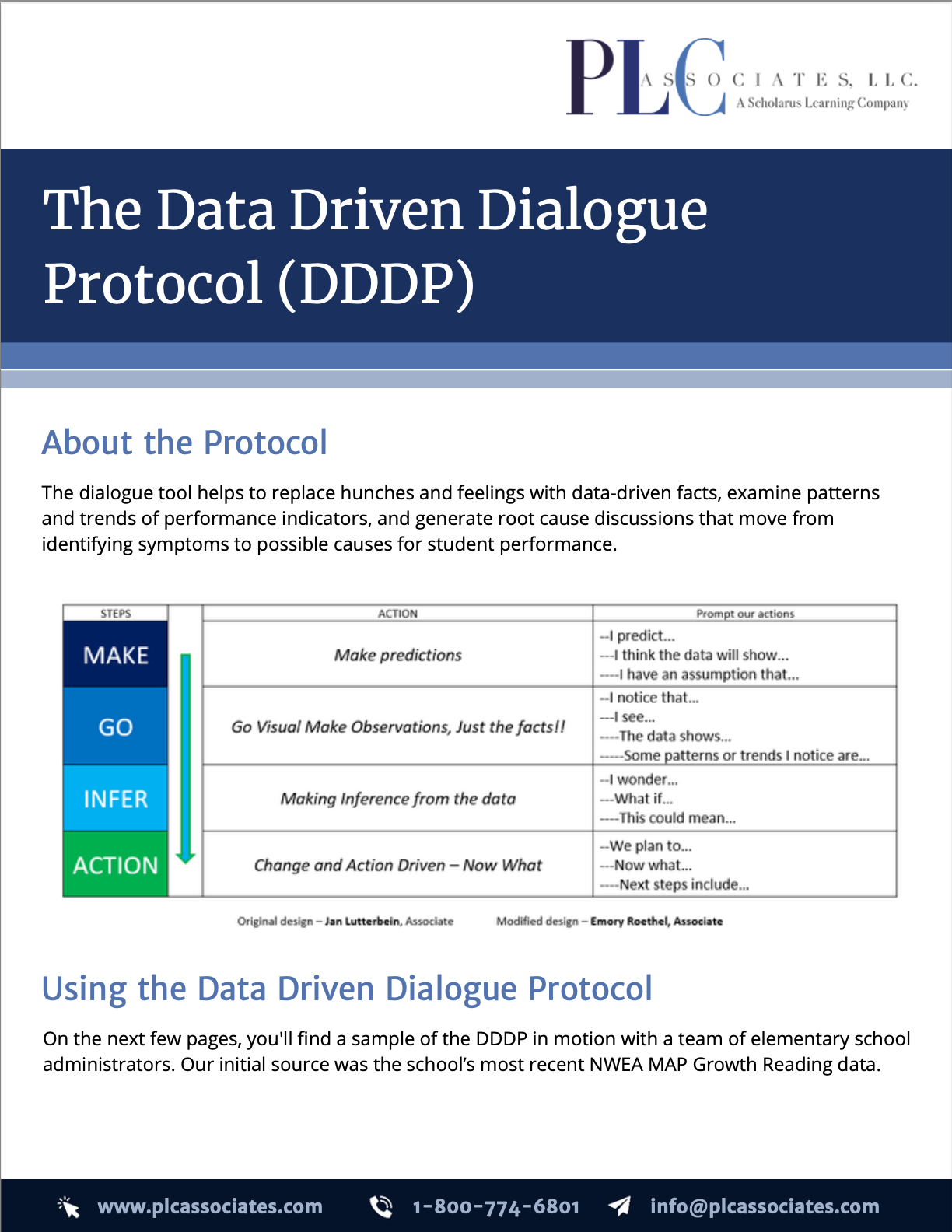 PLC ASSOCIATES, LLC.
A Scholarus Learning Company

The Data Driven Dialogue Protocol (DDDP)

About the Protocol

The dialogue tool helps to replace hunches and feelings with data-driven facts, examine patterns and trends of performance indicators, and generate root cause discussions that move from identifying symptoms to possible causes for student performance.

| STEPS | ACTION | Prompt our actions |
|---|---|---|
| MAKE | Make predictions | --I predict... ---I think the data will show... ----I have an assumption that... |
| GO | Go Visual Make Observations, Just the facts!! | --I notice that... ---I see... ----The data shows... -----Some patterns or trends I notice are... |
| INFER | Making Inference from the data | --I wonder... ---What if... ----This could mean... |
| ACTION | Change and Action Driven – Now What | --We plan to... ---Now what... ----Next steps include... |

Original design – Jan Lutterbein, Associate Modified design – Emory Roethel, Associate

Using the Data Driven Dialogue Protocol

On the next few pages, you'll find a sample of the DDDP in motion with a team of elementary school administrators. Our initial source was the school's most recent NWEA MAP Growth Reading data.

www.plcassociates.com 1-800-774-6801 info@plcassociates.com